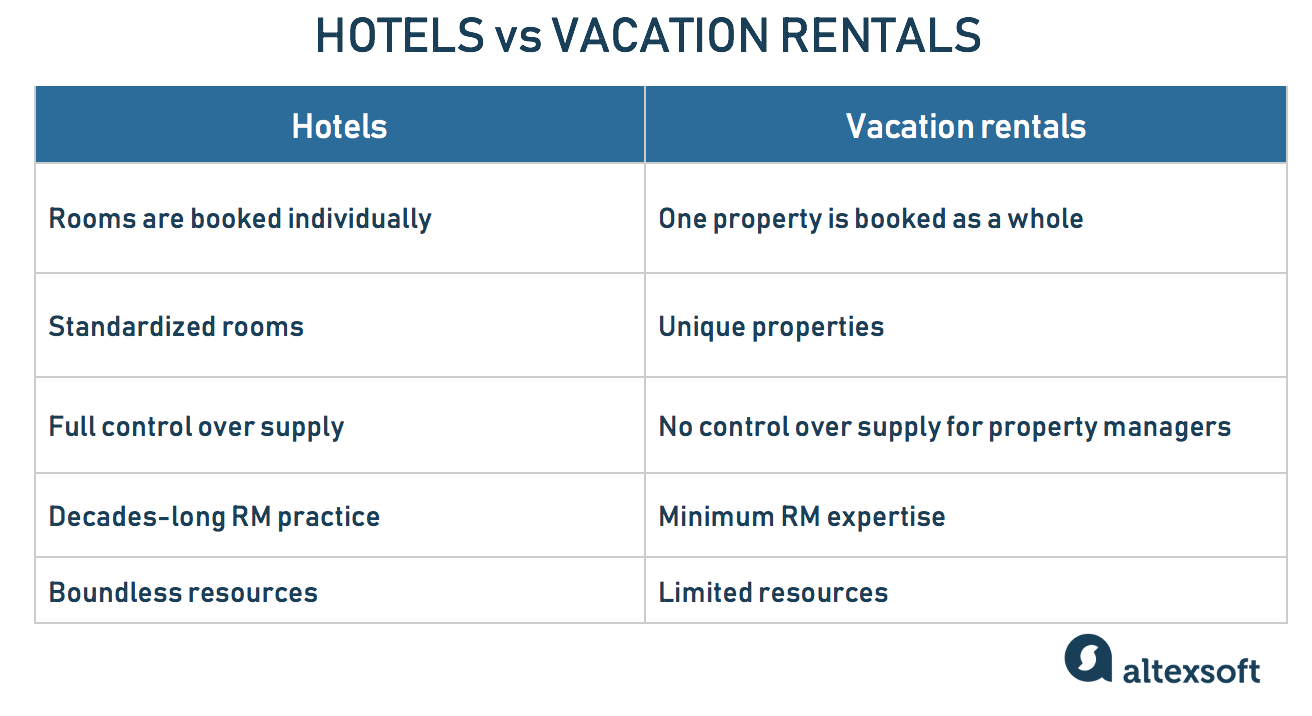 HOTELS vs VACATION RENTALS

| Hotels | Vacation rentals |
|---|---|
| Rooms are booked individually | One property is booked as a whole |
| Standardized rooms | Unique properties |
| Full control over supply | No control over supply for property managers |
| Decades-long RM practice | Minimum RM expertise |
| Boundless resources | Limited resources |

altexsoft